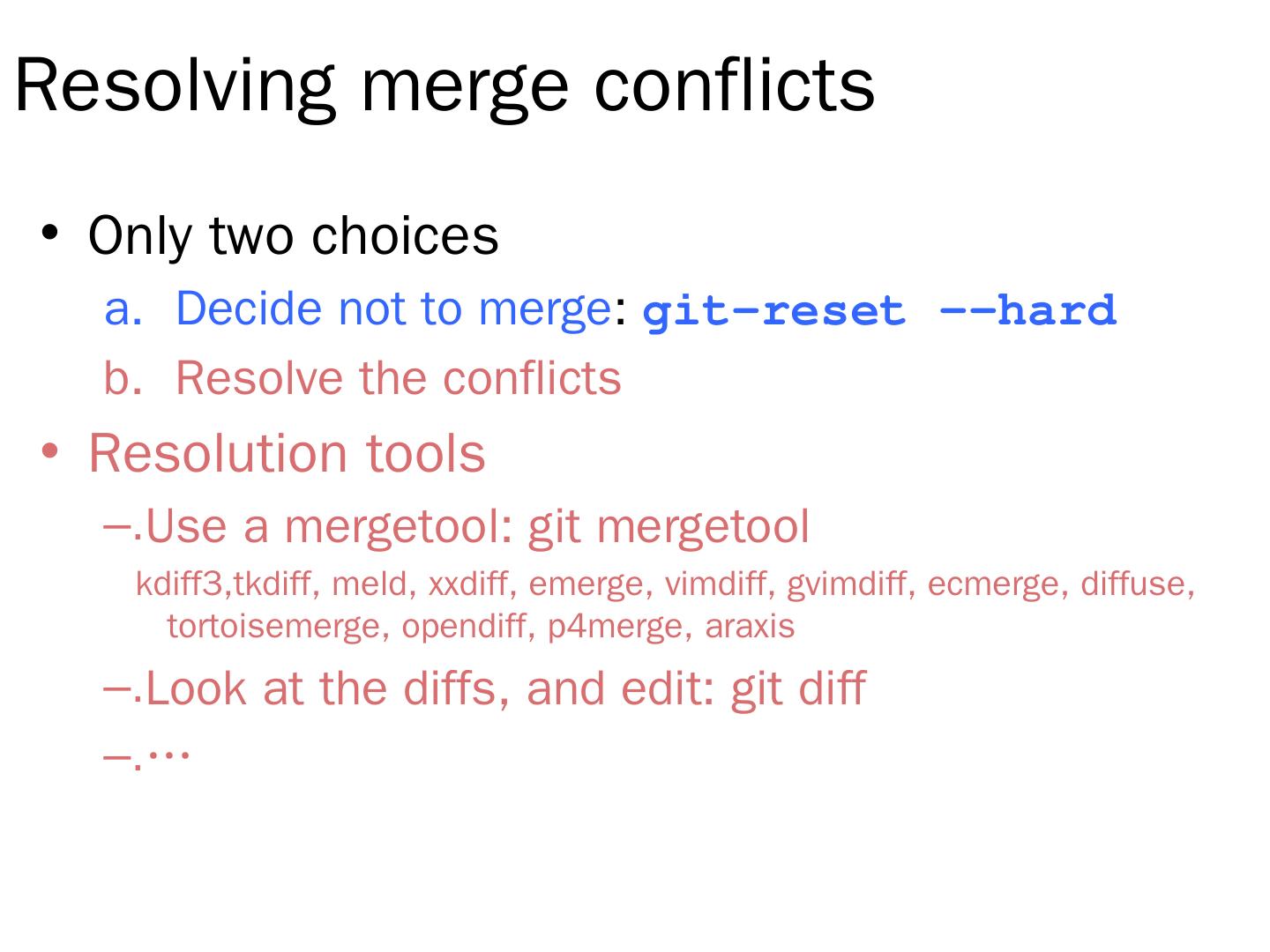 Resolving merge conflicts

• Only two choices
a. Decide not to merge: git-reset --hard
b. Resolve the conflicts

• Resolution tools
–.Use a mergetool: git mergetool
kdiff3,tkdiff, meld, xxdiff, emerge, vimdiff, gvimdiff, ecmerge, diffuse, tortoisemerge, opendiff, p4merge, araxis
–.Look at the diffs, and edit: git diff
–.…